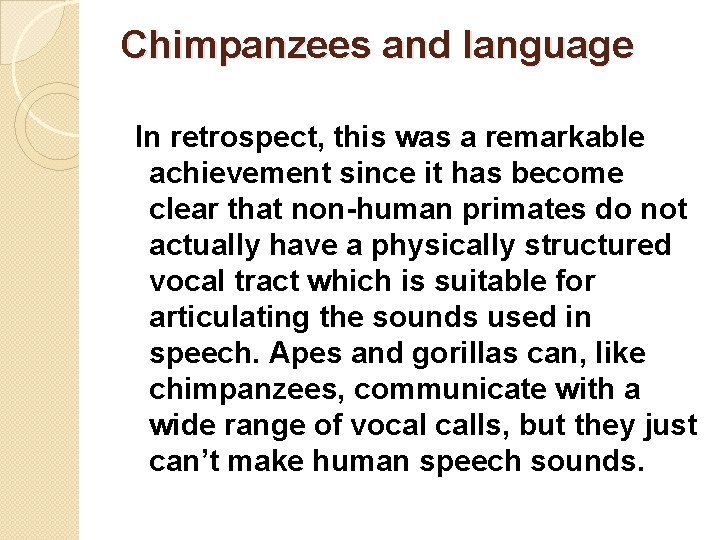 Chimpanzees and language

In retrospect, this was a remarkable achievement since it has become clear that non-human primates do not actually have a physically structured vocal tract which is suitable for articulating the sounds used in speech. Apes and gorillas can, like chimpanzees, communicate with a wide range of vocal calls, but they just can’t make human speech sounds.